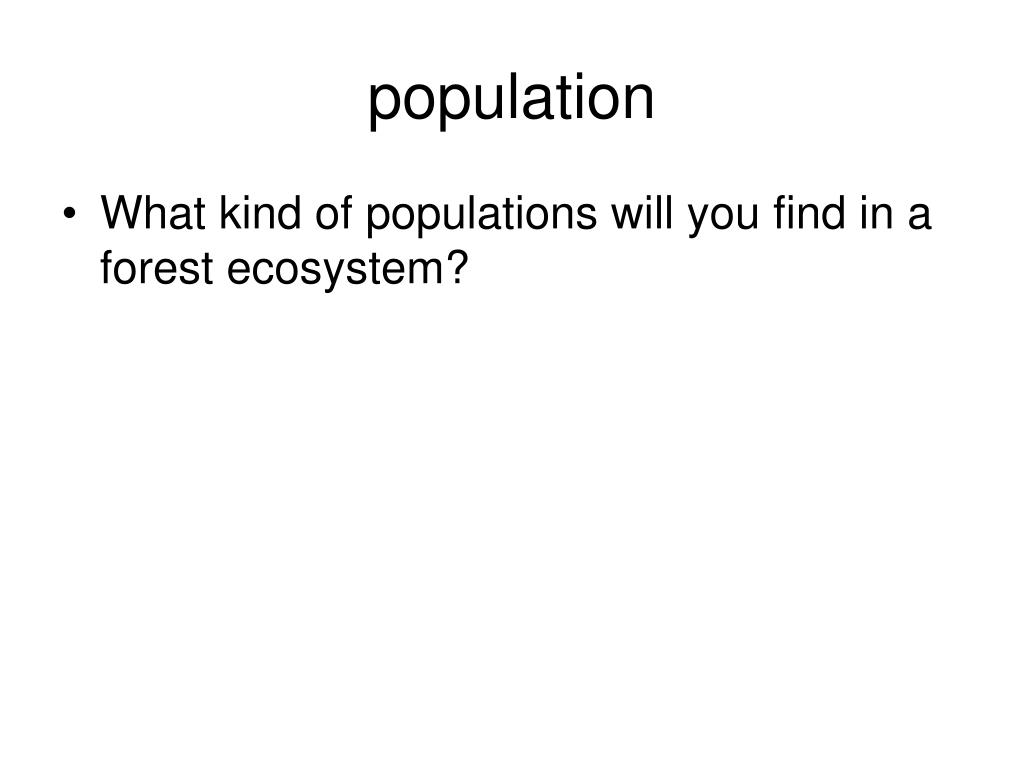 population

• What kind of populations will you find in a forest ecosystem?